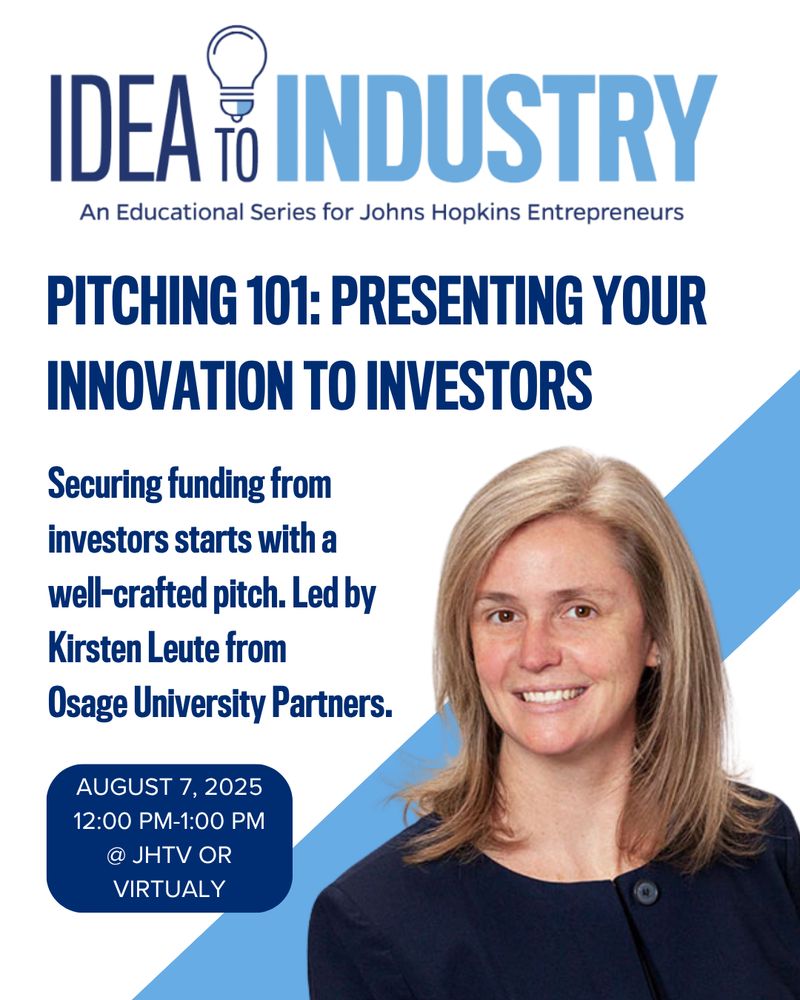 IDEA TO INDUSTRY

An Educational Series for Johns Hopkins Entrepreneurs

PITCHING 101: PRESENTING YOUR INNOVATION TO INVESTORS

Securing funding from investors starts with a well-crafted pitch. Led by Kirsten Leute from Osage University Partners.

AUGUST 7, 2025
12:00 PM-1:00 PM
@ JHTV OR VIRTUALY